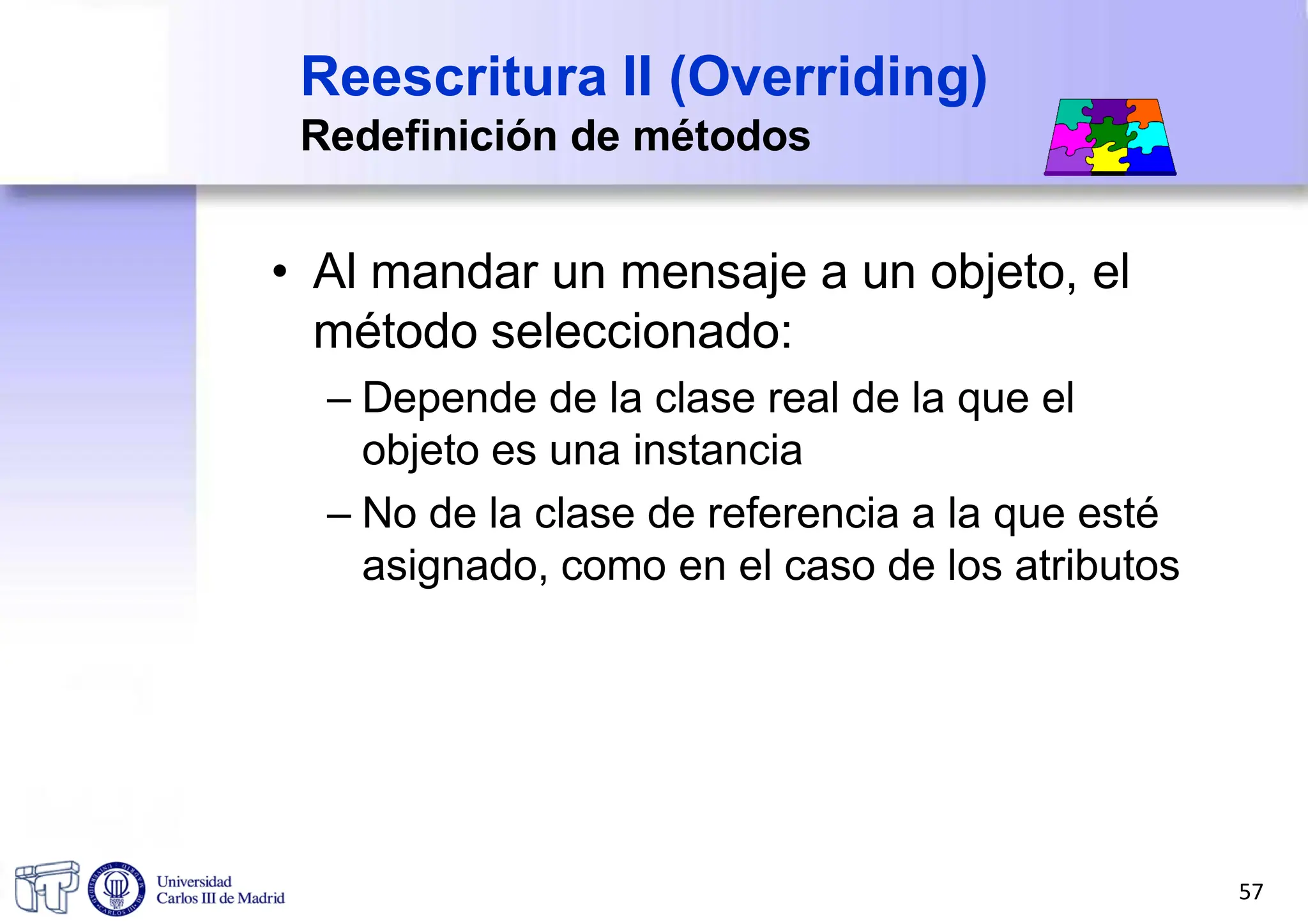 Reescritura II (Overriding)
Redefinición de métodos

• Al mandar un mensaje a un objeto, el método seleccionado:
– Depende de la clase real de la que el objeto es una instancia
– No de la clase de referencia a la que esté asignado, como en el caso de los atributos

Universidad Carlos III de Madrid

57